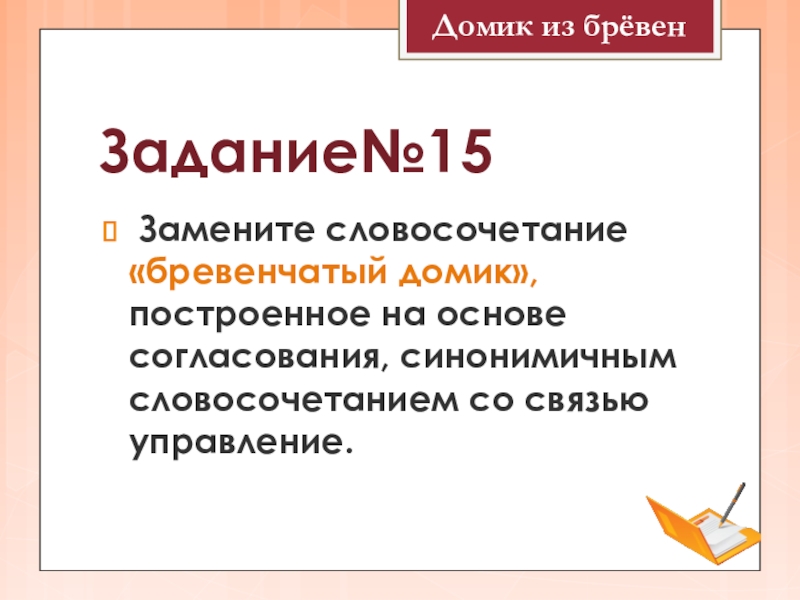 Домик из брёвен

Задание№15

Замените словосочетание «бревенчатый домик», построенное на основе согласования, синонимичным словосочетанием со связью управление.